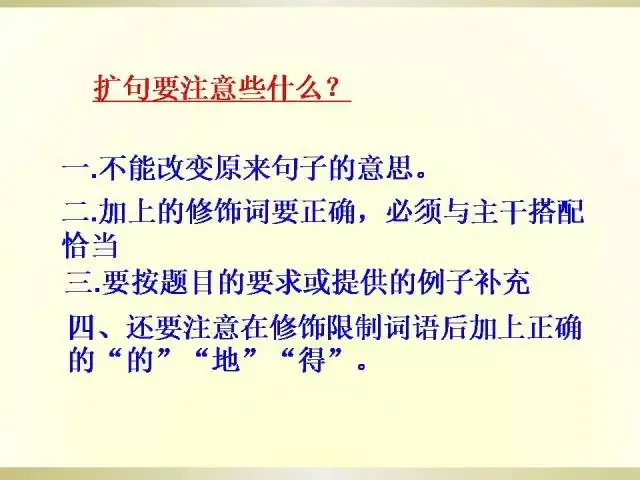 扩句要注意些什么？

一.不能改变原来句子的意思。

二.加上的修饰词要正确，必须与主干搭配恰当

三.要按题目的要求或提供的例子补充

四、还要注意在修饰限制词语后加上正确的“的”“地”“得”。